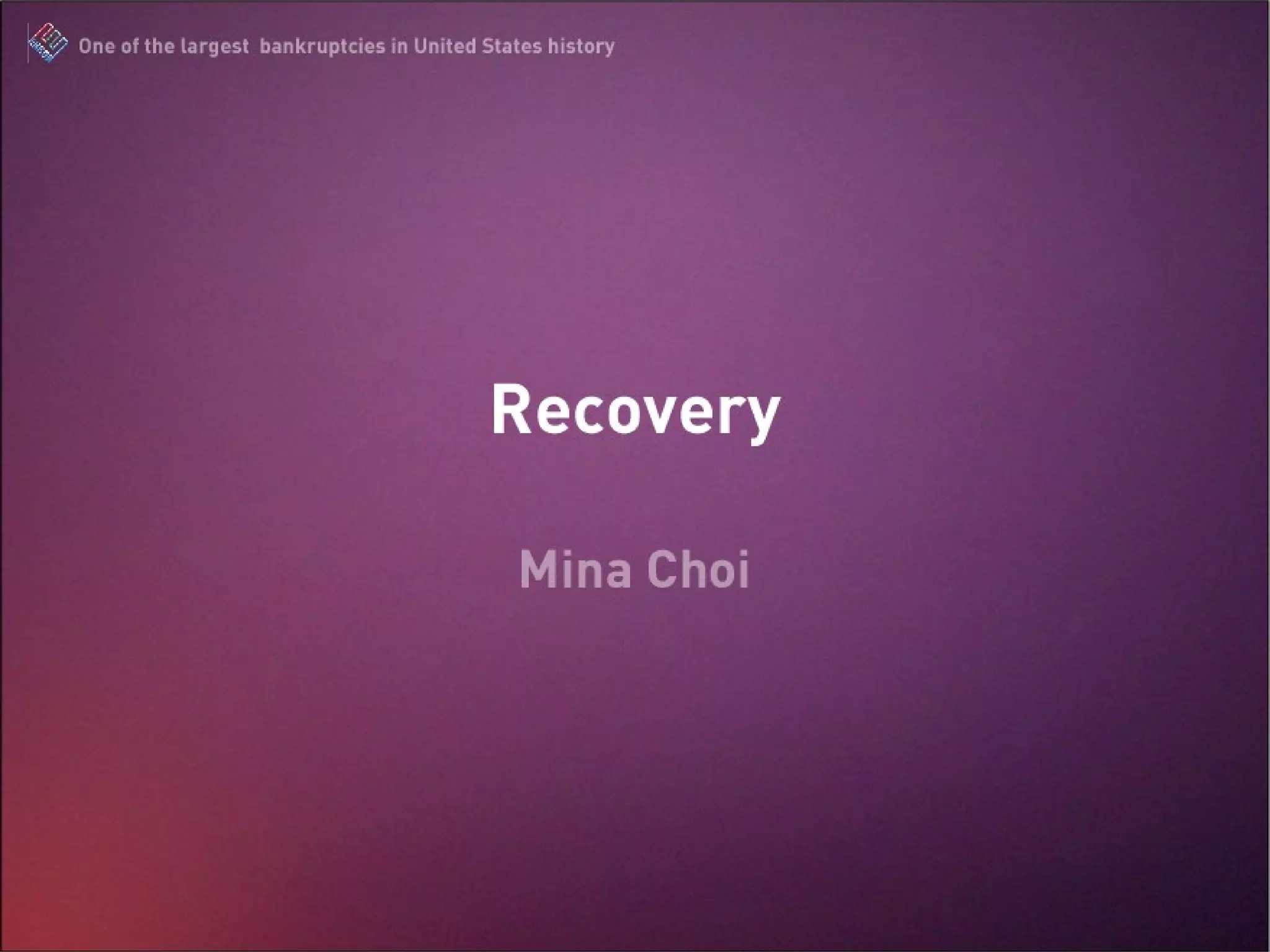 One of the largest bankruptcies in United States history

Recovery

Mina Choi